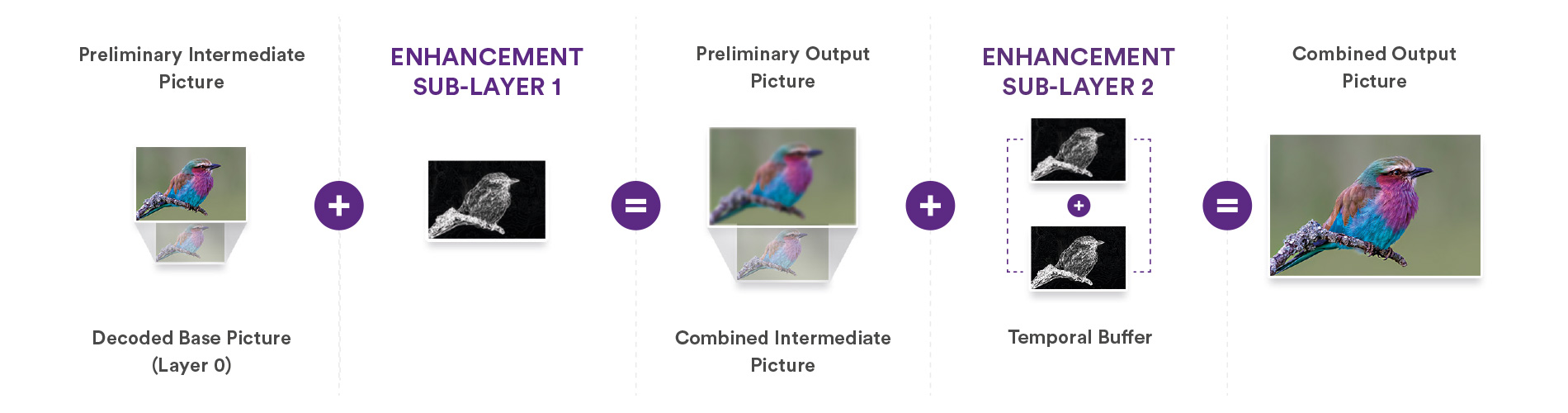 Preliminary Intermediate Picture

Decoded Base Picture (Layer 0)

+

ENHANCEMENT SUB-LAYER 1

=

Preliminary Output Picture

Combined Intermediate Picture

+

ENHANCEMENT SUB-LAYER 2

+

Temporal Buffer

=

Combined Output Picture